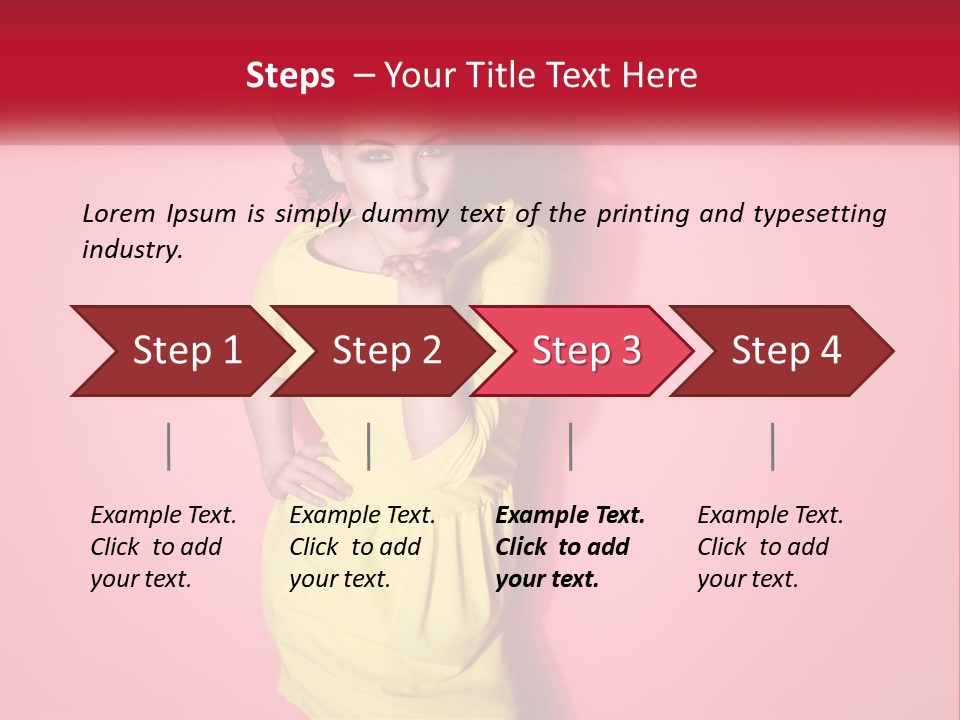 Steps – Your Title Text Here

Lorem Ipsum is simply dummy text of the printing and typesetting industry.

Step 1

Step 2

Step 3

Step 4

Example Text. Click to add your text.

Example Text. Click to add your text.

Example Text. Click to add your text.

Example Text. Click to add your text.